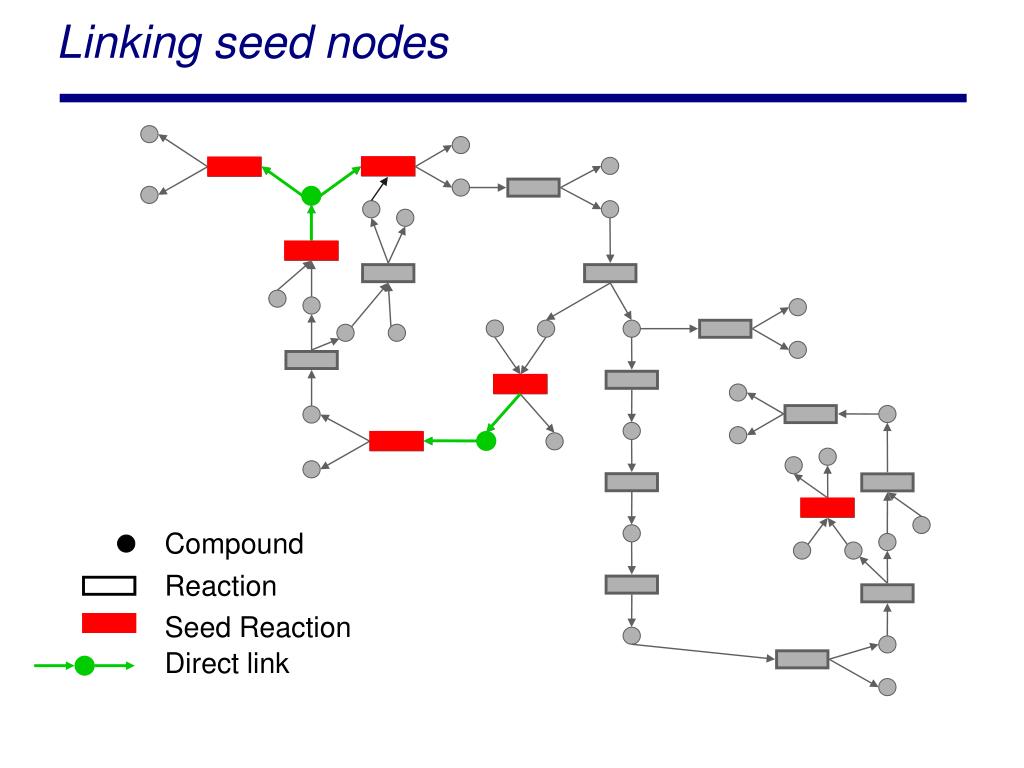 Linking seed nodes

Compound
Reaction
Seed Reaction
Direct link